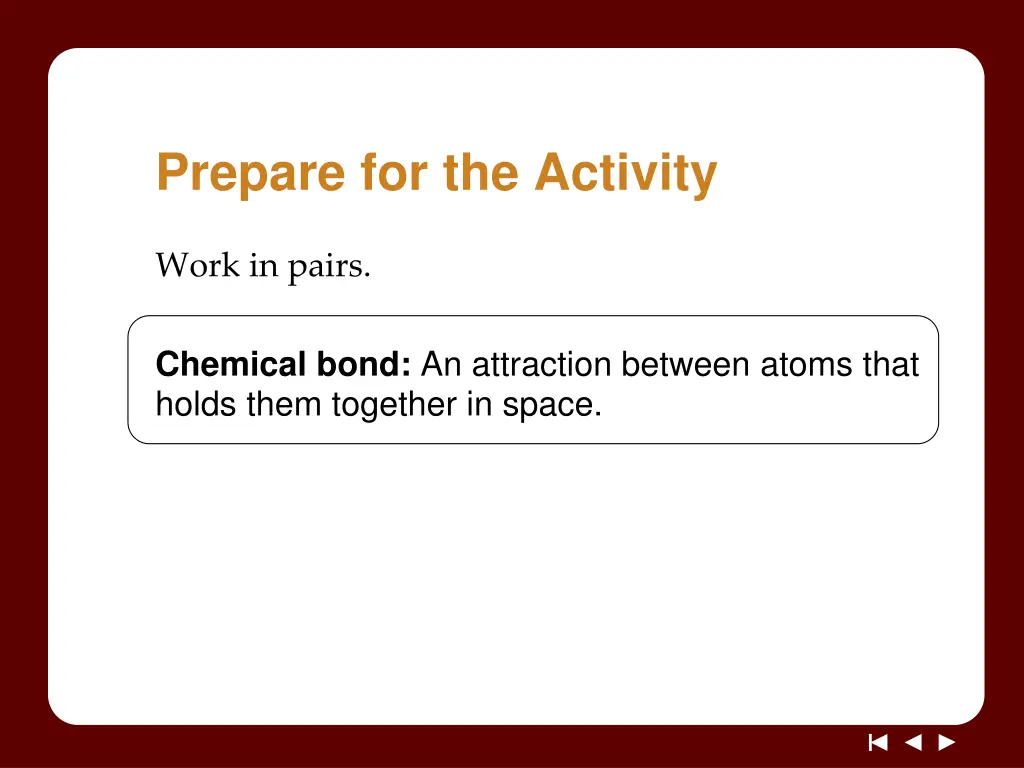 Prepare for the Activity

Work in pairs.

Chemical bond: An attraction between atoms that holds them together in space.